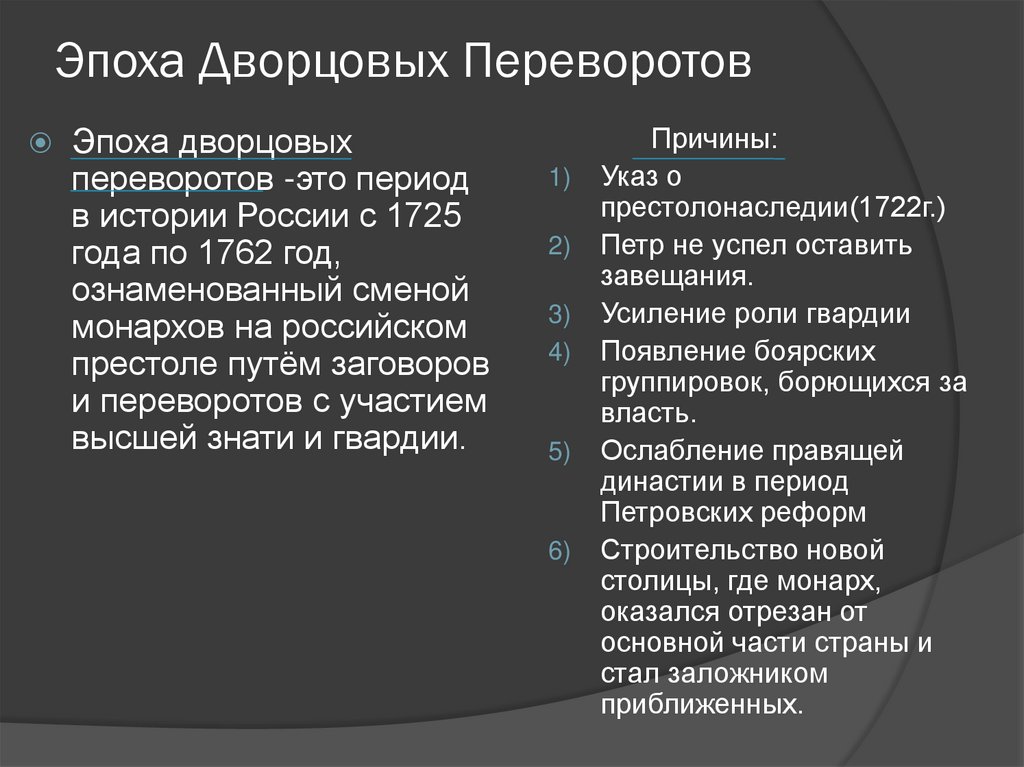 Эпоха Дворцовых Переворотов

Эпоха дворцовых переворотов -это период в истории России с 1725 года по 1762 год, ознаменованный сменой монархов на российском престоле путём заговоров и переворотов с участием высшей знати и гвардии.

Причины:

1) Указ о престолонаследии(1722г.)
2) Петр не успел оставить завещания.
3) Усиление роли гвардии
4) Появление боярских группировок, борющихся за власть.
5) Ослабление правящей династии в период Петровских реформ
6) Строительство новой столицы, где монарх, оказался отрезан от основной части страны и стал заложником приближенных.